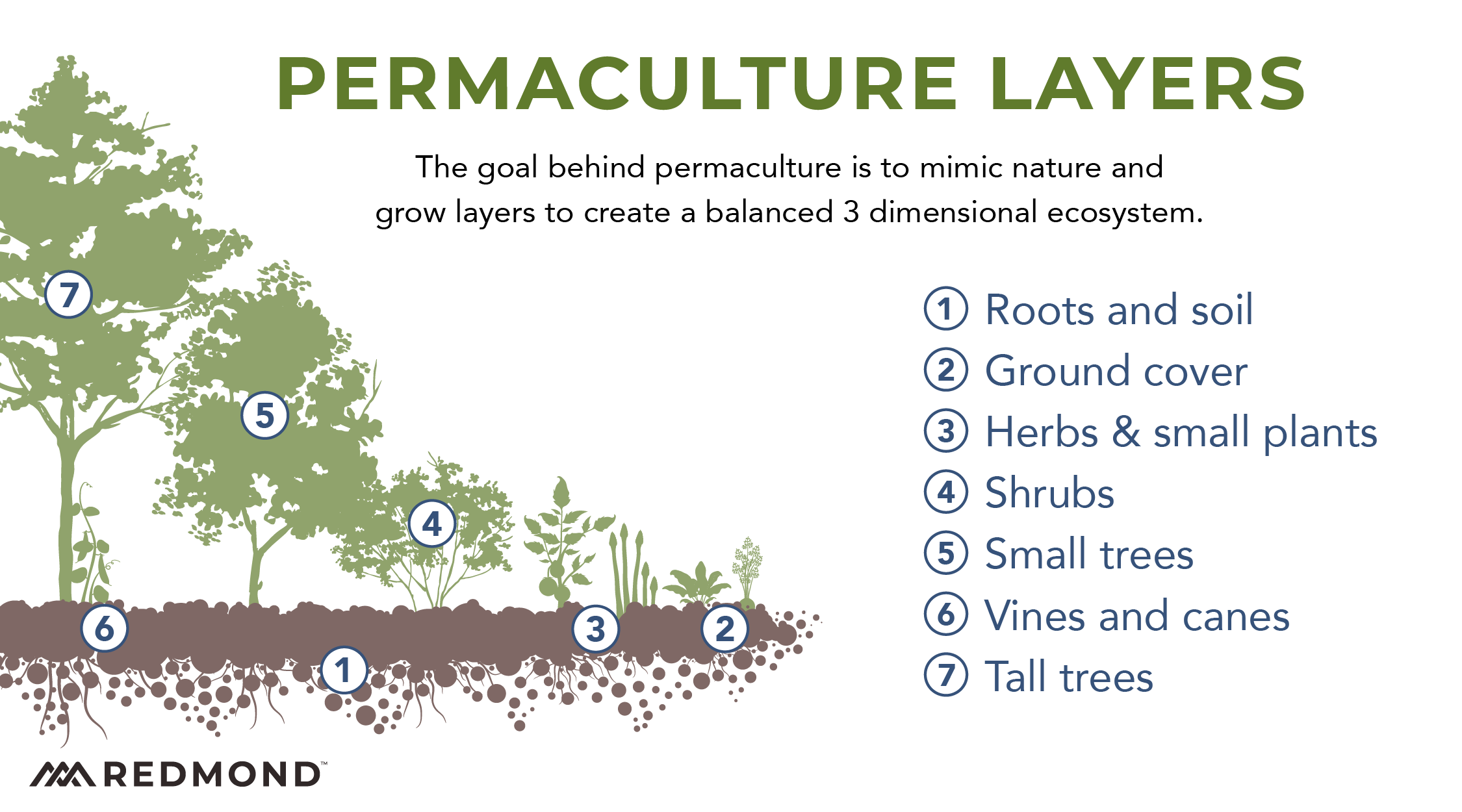 PERMACULTURE LAYERS

The goal behind permaculture is to mimic nature and grow layers to create a balanced 3 dimensional ecosystem.

7
5
4
6
3
2
1

1 Roots and soil
2 Ground cover
3 Herbs & small plants
4 Shrubs
5 Small trees
6 Vines and canes
7 Tall trees

REDMOND™